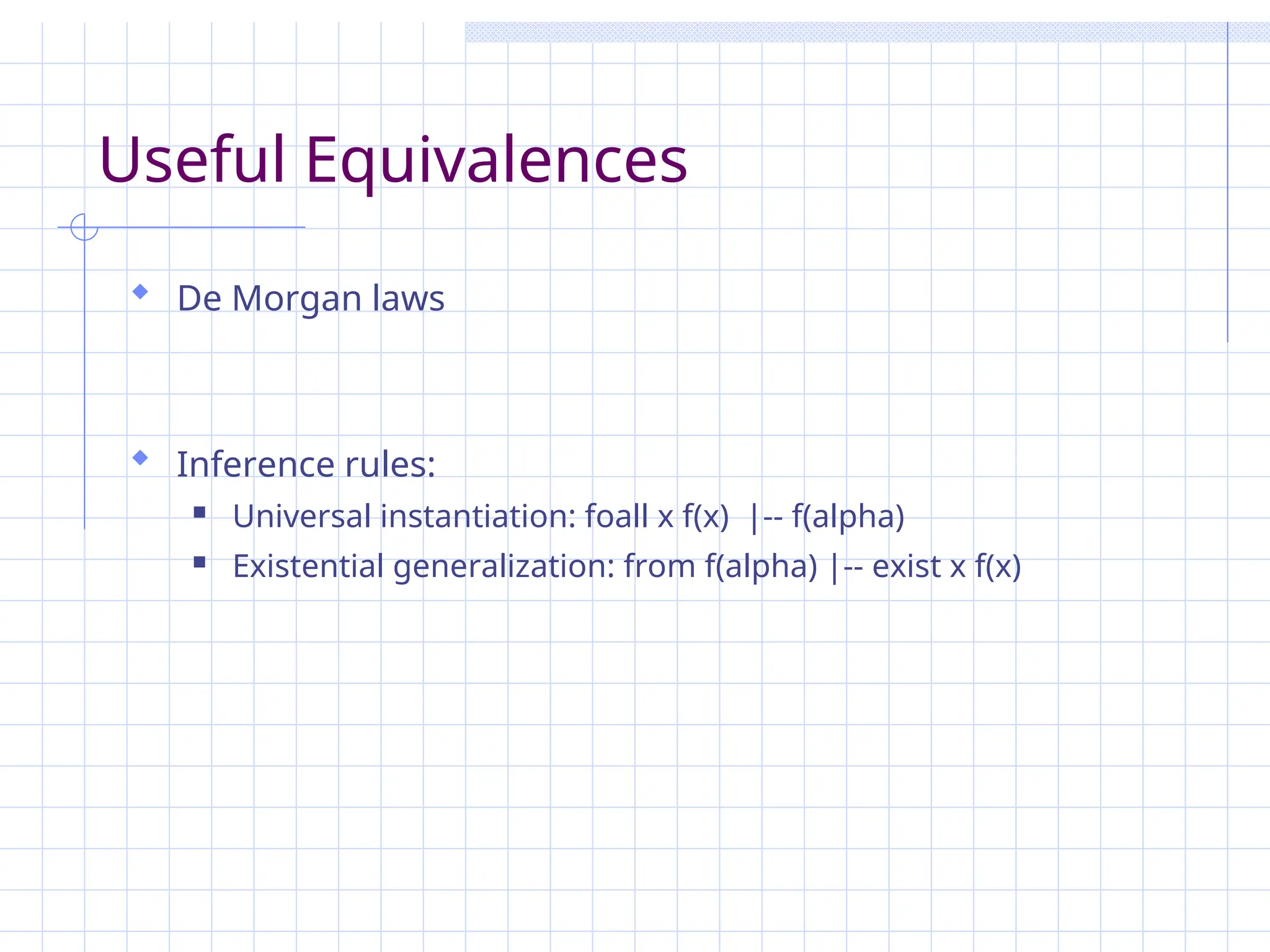 Useful Equivalences

De Morgan laws

Inference rules:

Universal instantiation: foall x f(x) |-- f(alpha)

Existential generalization: from f(alpha) |-- exist x f(x)